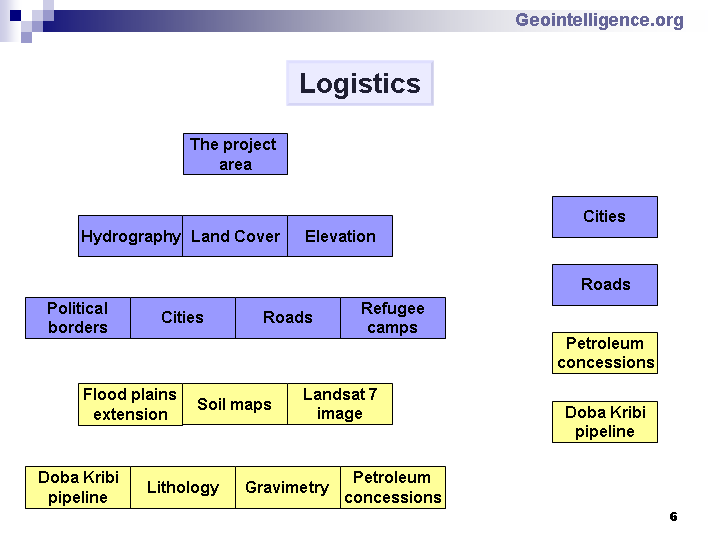 Geointelligence.org

Logistics

The project area

Hydrography

Land Cover

Elevation

Political borders

Cities

Roads

Refugee camps

Flood plains extension

Soil maps

Landsat 7 image

Doba Kribi pipeline

Lithology

Gravimetry

Petroleum concessions

Cities

Roads

Petroleum concessions

Doba Kribi pipeline

6